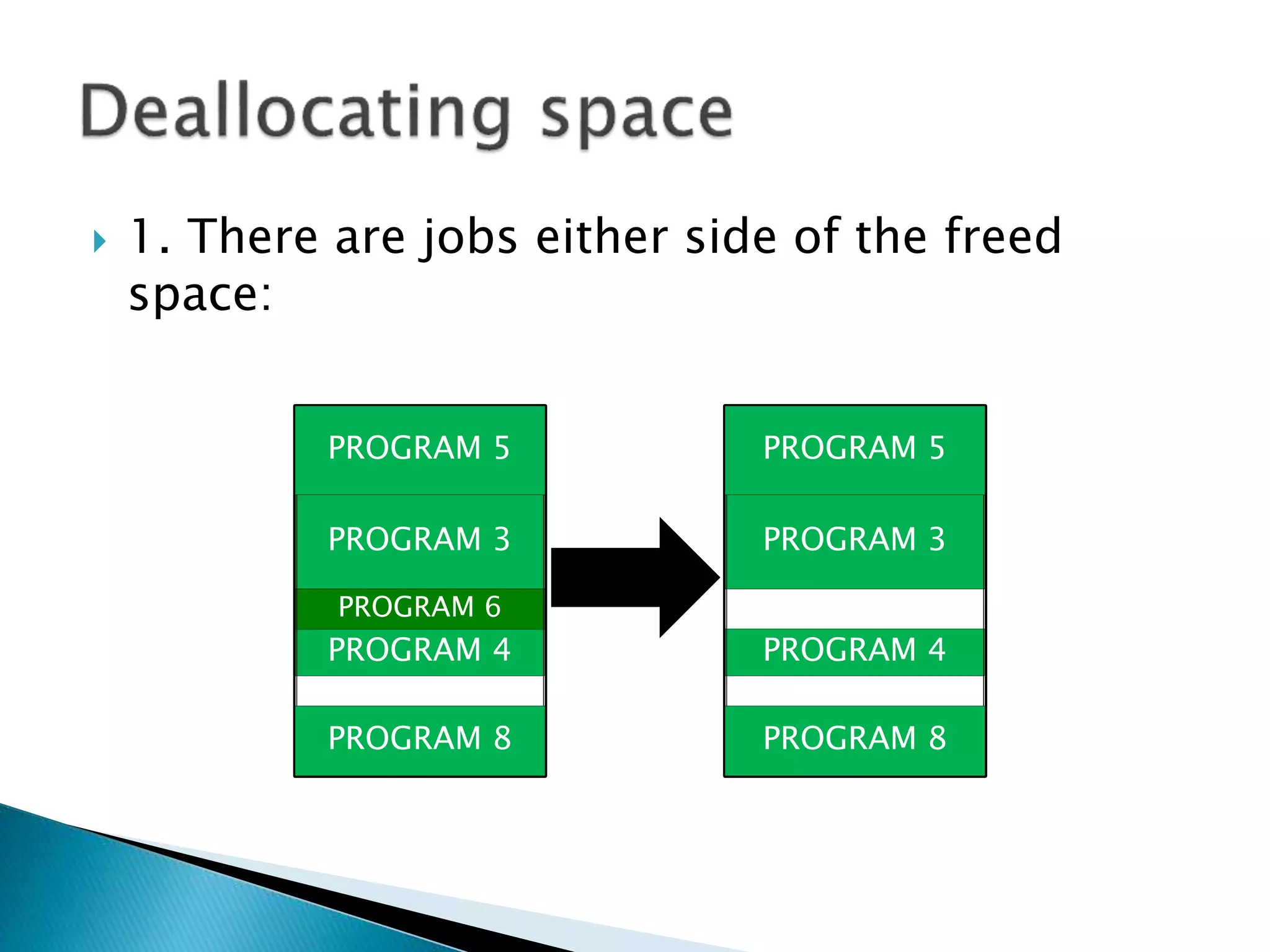 Deallocating space

1. There are jobs either side of the freed space:

PROGRAM 5
PROGRAM 3
PROGRAM 6
PROGRAM 4
PROGRAM 8

PROGRAM 5
PROGRAM 3
PROGRAM 4
PROGRAM 8